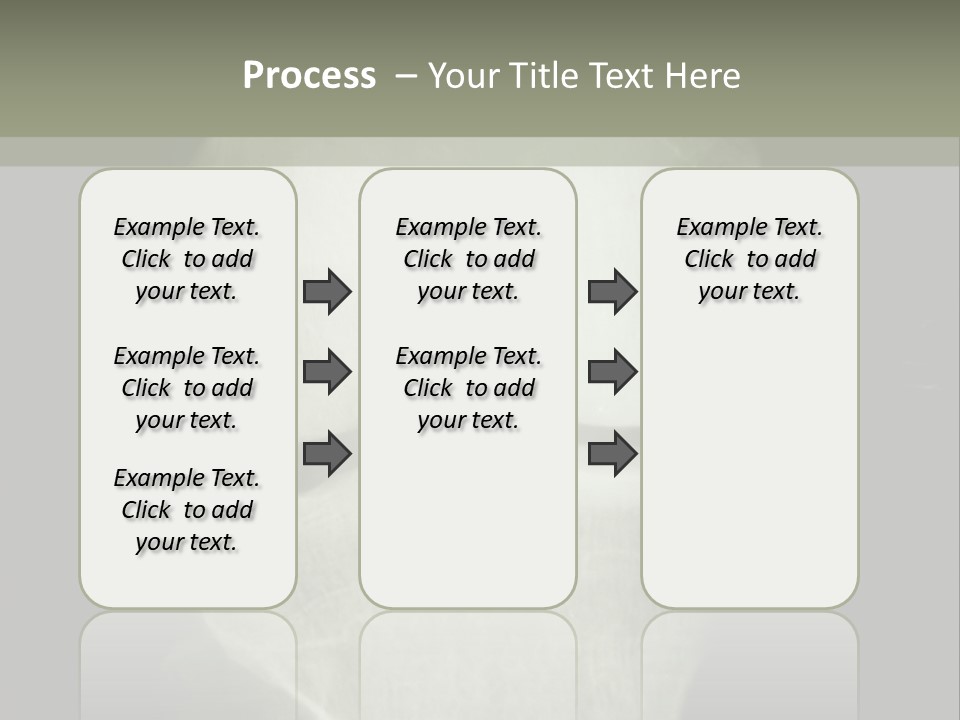 Process – Your Title Text Here

Example Text. Click to add your text.

Example Text. Click to add your text.

Example Text. Click to add your text.

Example Text. Click to add your text.

Example Text. Click to add your text.

Example Text. Click to add your text.